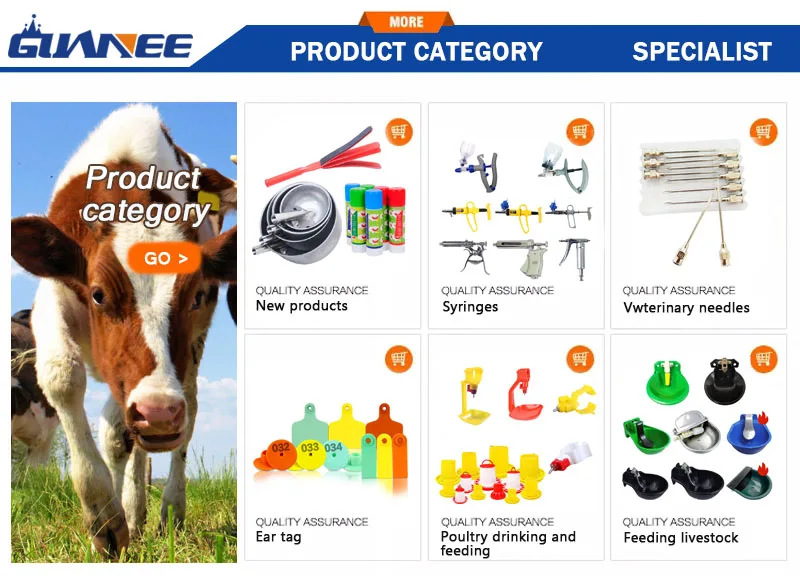 GUANEE

MORE

PRODUCT CATEGORY

SPECIALIST

Product category

GO >

QUALITY ASSURANCE
New products

QUALITY ASSURANCE
Syringes

QUALITY ASSURANCE
Vwterinary needles

032 033 034

QUALITY ASSURANCE
Ear tag

QUALITY ASSURANCE
Poultry drinking and feeding

QUALITY ASSURANCE
Feeding livestock